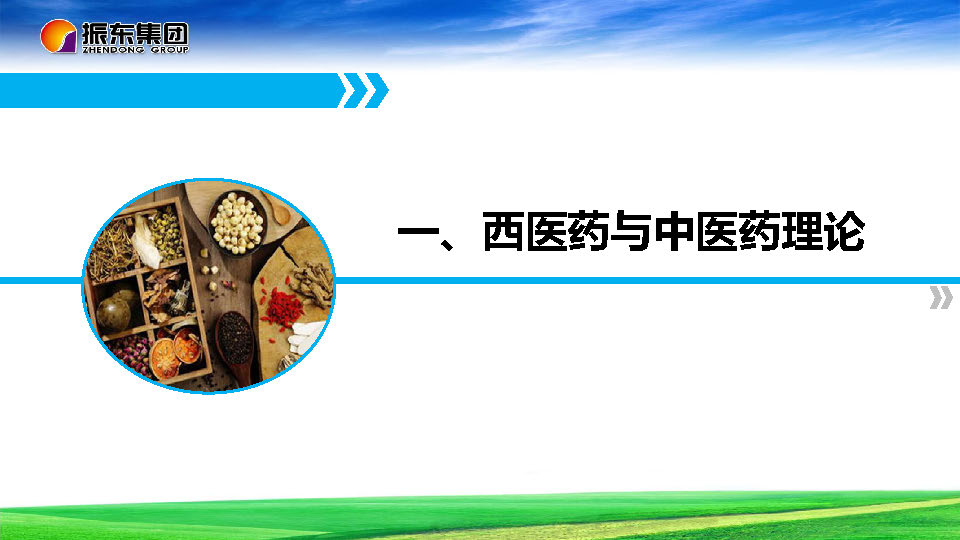 振东集团
ZHENDONG GROUP

一、西医药与中医药理论